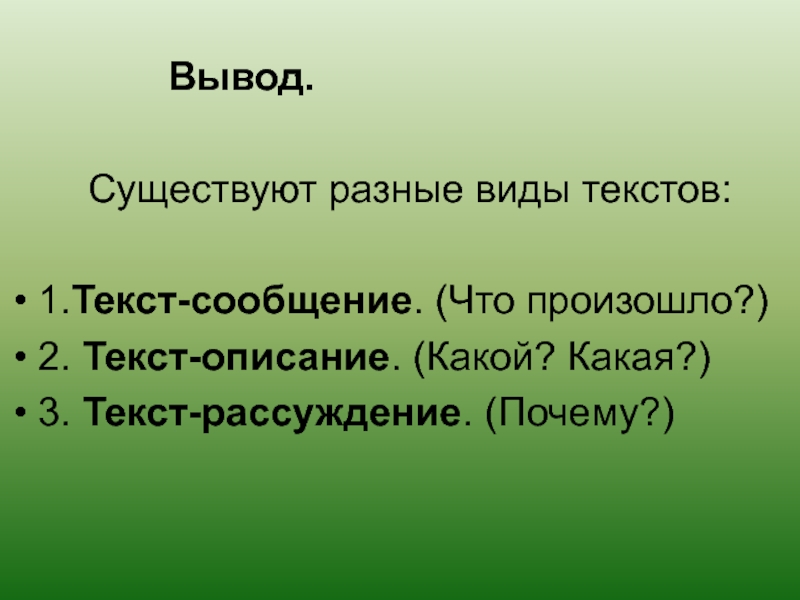 Вывод.

Существуют разные виды текстов:

• 1.Текст-сообщение. (Что произошло?)
• 2. Текст-описание. (Какой? Какая?)
• 3. Текст-рассуждение. (Почему?)